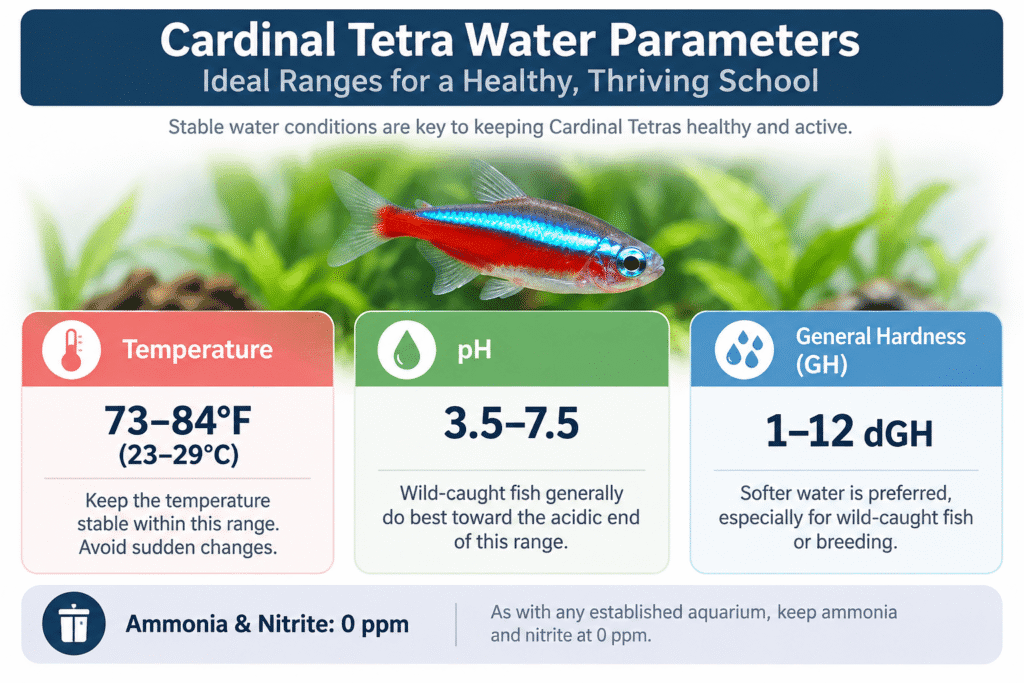 Cardinal Tetra Water Parameters
Ideal Ranges for a Healthy, Thriving School

Stable water conditions are key to keeping Cardinal Tetras healthy and active.

Temperature

73–84°F
(23–29°C)

Keep the temperature stable within this range. Avoid sudden changes.

pH

3.5–7.5

Wild-caught fish generally do best toward the acidic end of this range.

General Hardness (GH)

1–12 dGH

Softer water is preferred, especially for wild-caught fish or breeding.

Ammonia & Nitrite: 0 ppm

As with any established aquarium, keep ammonia and nitrite at 0 ppm.